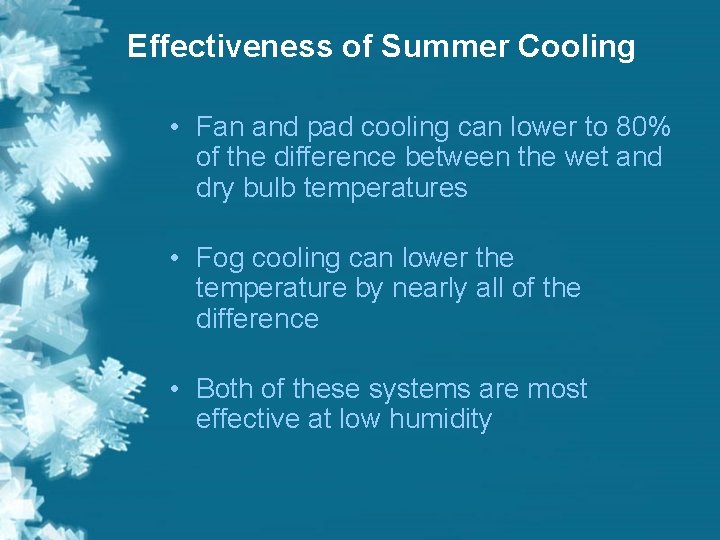 Effectiveness of Summer Cooling

• Fan and pad cooling can lower to 80% of the difference between the wet and dry bulb temperatures

• Fog cooling can lower the temperature by nearly all of the difference

• Both of these systems are most effective at low humidity